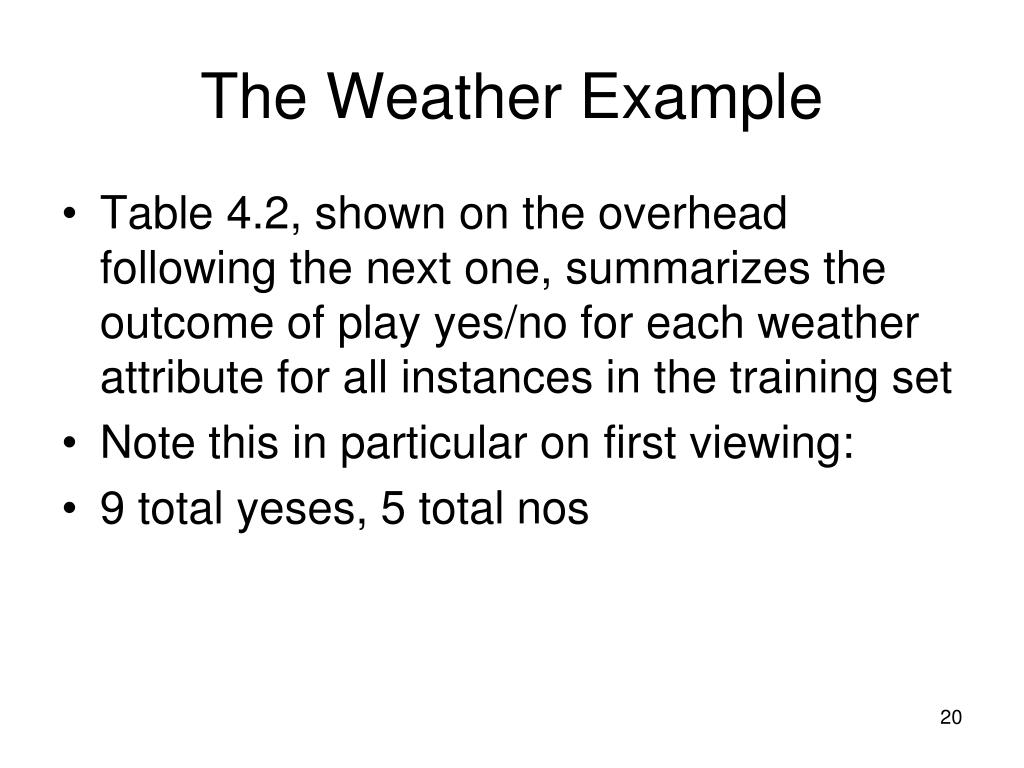 The Weather Example

• Table 4.2, shown on the overhead following the next one, summarizes the outcome of play yes/no for each weather attribute for all instances in the training set
• Note this in particular on first viewing:
• 9 total yeses, 5 total nos

20